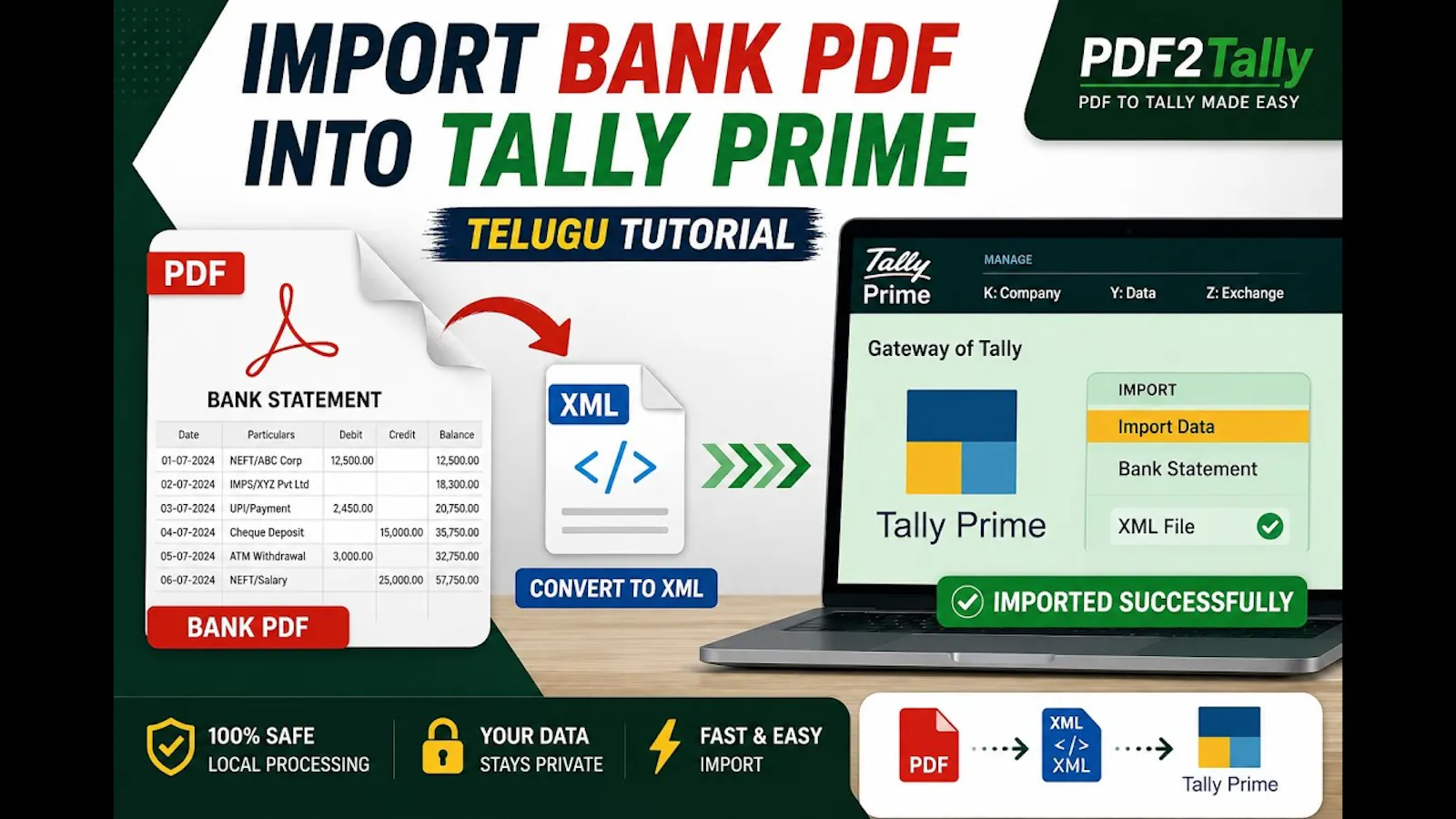 IMPORT BANK PDF INTO TALLY PRIME

PDF2Tally
PDF TO TALLY MADE EASY

TELUGU TUTORIAL

PDF

BANK STATEMENT

| Date | Particulars | Debit | Credit | Balance |
|---|---|---|---|---|
| 01-07-2024 | NEFT/ABC Corp | 12,500.00 | | 12,500.00 |
| 02-07-2024 | IMPS/XYZ Pvt Ltd | | | 18,300.00 |
| 03-07-2024 | UPI/Payment | 2,450.00 | | 20,750.00 |
| 04-07-2024 | Cheque Deposit | | 15,000.00 | 35,750.00 |
| 05-07-2024 | ATM Withdrawal | 3,000.00 | | 32,750.00 |
| 06-07-2024 | NEFT/Salary | | 25,000.00 | 57,750.00 |

BANK PDF

XML
</>

CONVERT TO XML

Tally Prime

MANAGE
K: Company Y: Data Z: Exchange

Gateway of Tally

Tally Prime

IMPORT
Import Data
Bank Statement
XML File

IMPORTED SUCCESSFULLY

100% SAFE
LOCAL PROCESSING

YOUR DATA
STAYS PRIVATE

FAST & EASY
IMPORT

PDF
XML
</>
XML
Tally Prime